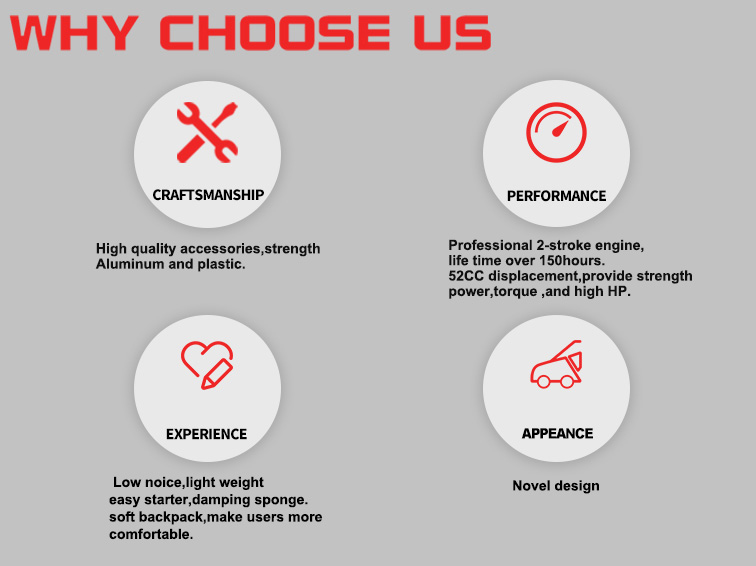 WHY CHOOSE US

CRAFTSMANSHIP

High quality accessories,strength Aluminum and plastic.

PERFORMANCE

Professional 2-stroke engine, life time over 150hours. 52CC displacement,provide strength power,torque ,and high HP.

EXPERIENCE

Low noice,light weight easy starter,damping sponge. soft backpack,make users more comfortable.

APPEANCE

Novel design